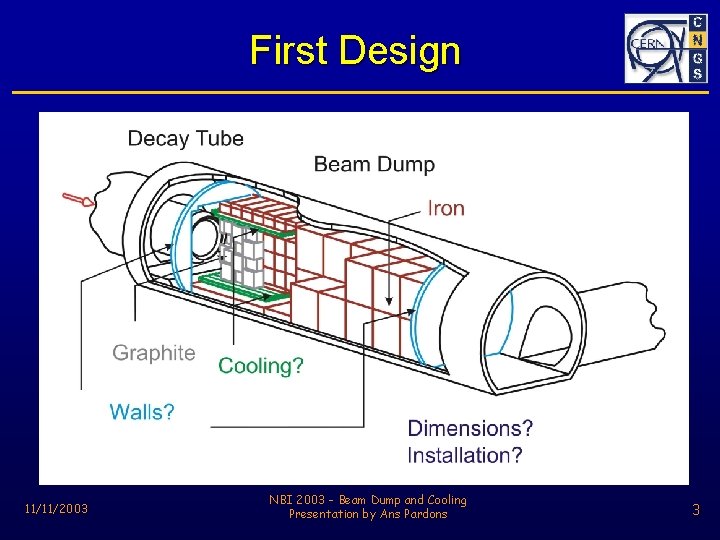 First Design

CERN
C
N
G
S

Decay Tube

Beam Dump

Iron

Graphite

Cooling?

Walls?

Dimensions?
Installation?

11/11/2003

NBI 2003 - Beam Dump and Cooling
Presentation by Ans Pardons

3